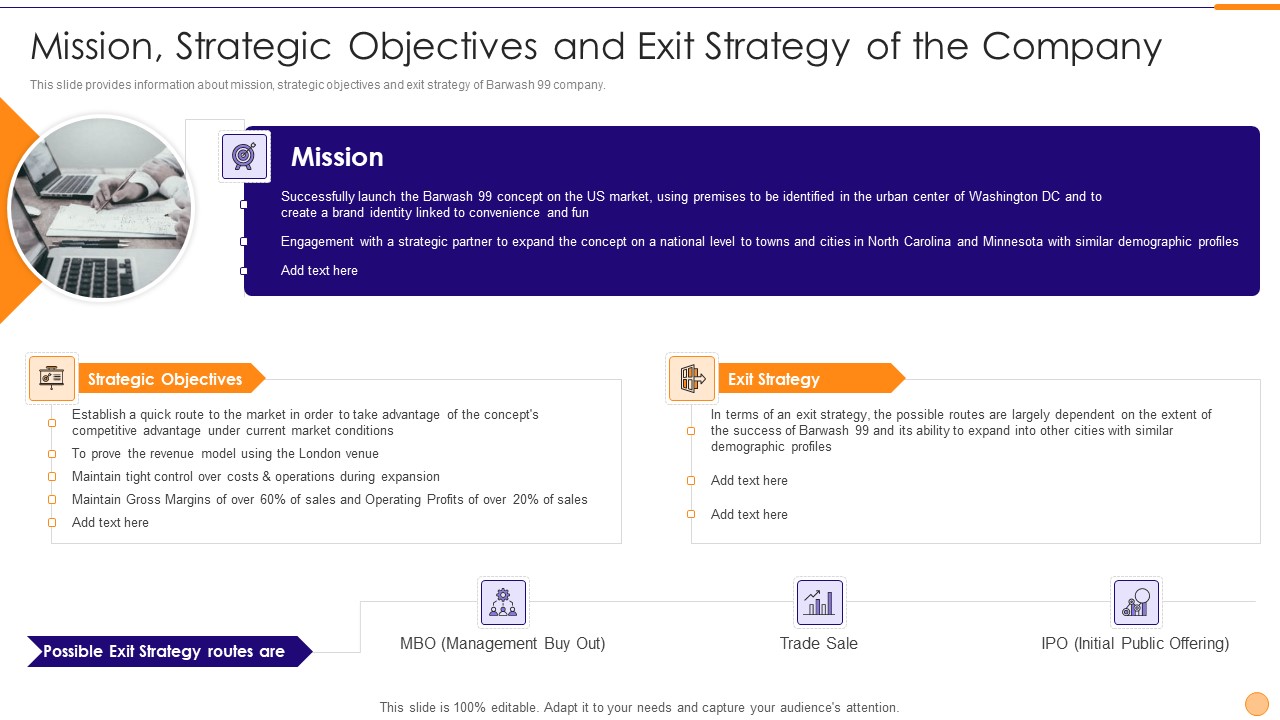 Mission, Strategic Objectives and Exit Strategy of the Company

This slide provides information about mission, strategic objectives and exit strategy of Barwash 99 company.

Mission

Successfully launch the Barwash 99 concept on the US market, using premises to be identified in the urban center of Washington DC and to create a brand identity linked to convenience and fun

Engagement with a strategic partner to expand the concept on a national level to towns and cities in North Carolina and Minnesota with similar demographic profiles

Add text here

Strategic Objectives

Establish a quick route to the market in order to take advantage of the concept's competitive advantage under current market conditions

To prove the revenue model using the London venue

Maintain tight control over costs & operations during expansion

Maintain Gross Margins of over 60% of sales and Operating Profits of over 20% of sales

Add text here

Exit Strategy

In terms of an exit strategy, the possible routes are largely dependent on the extent of the success of Barwash 99 and its ability to expand into other cities with similar demographic profiles

Add text here

Add text here

Possible Exit Strategy routes are

MBO (Management Buy Out)

Trade Sale

IPO (Initial Public Offering)

This slide is 100% editable. Adapt it to your needs and capture your audience's attention.